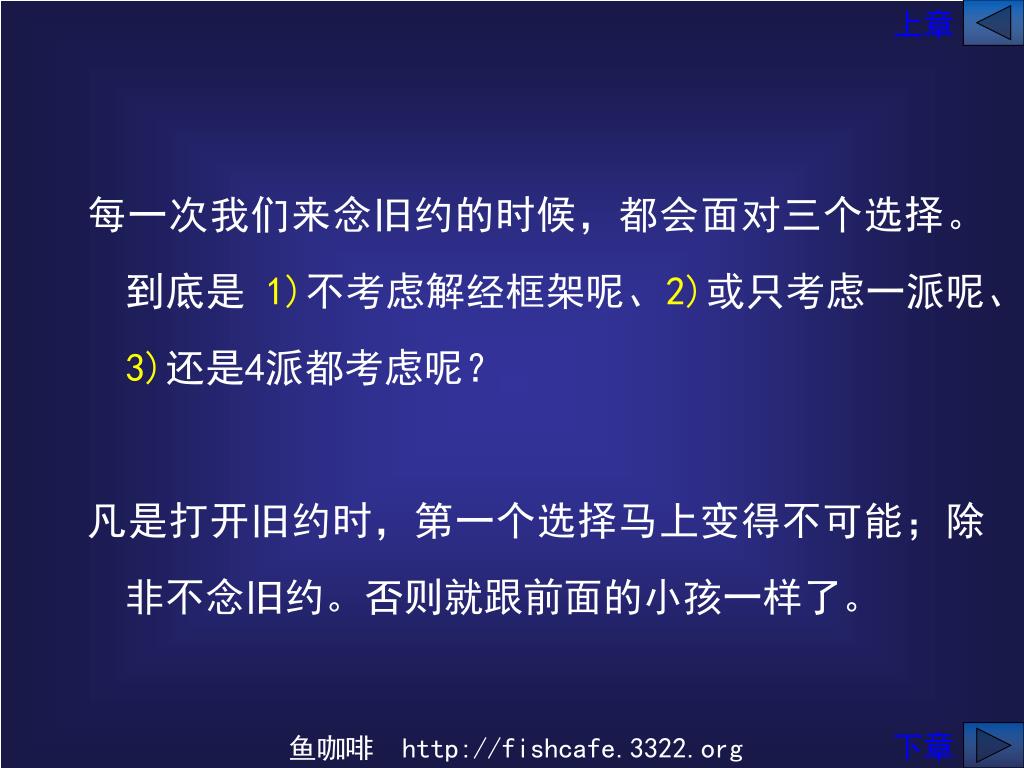 上章

每一次我们来念旧约的时候，都会面对三个选择。到底是 1)不考虑解经框架呢、2)或只考虑一派呢、3)还是4派都考虑呢？

凡是打开旧约时，第一个选择马上变得不可能；除非不念旧约。否则就跟前面的小孩一样了。

鱼咖啡 http://fishcafe.3322.org

下章